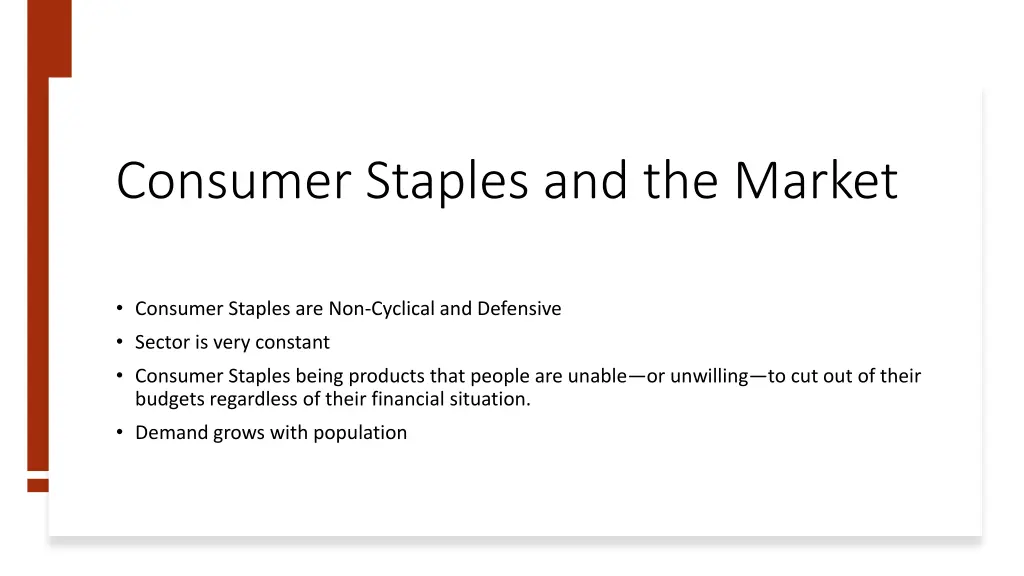 Consumer Staples and the Market

• Consumer Staples are Non-Cyclical and Defensive
• Sector is very constant
• Consumer Staples being products that people are unable—or unwilling—to cut out of their budgets regardless of their financial situation.
• Demand grows with population